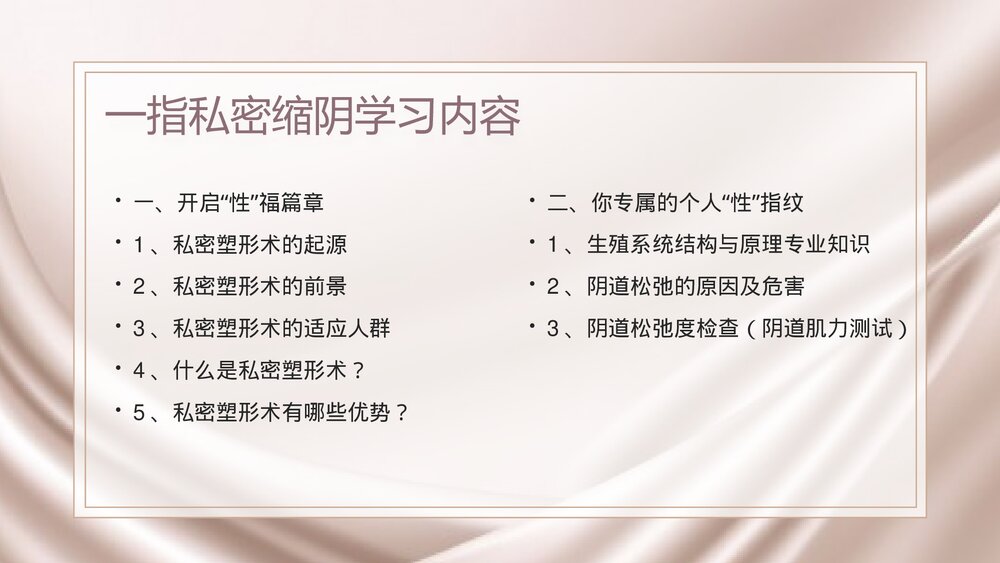 一指私密缩阴学习内容

• 一、开启“性”福篇章
• 1、私密塑形术的起源
• 2、私密塑形术的前景
• 3、私密塑形术的适应人群
• 4、什么是私密塑形术？
• 5、私密塑形术有哪些优势？

• 二、你专属的个人“性”指纹
• 1、生殖系统结构与原理专业知识
• 2、阴道松弛的原因及危害
• 3、阴道松弛度检查（阴道肌力测试）